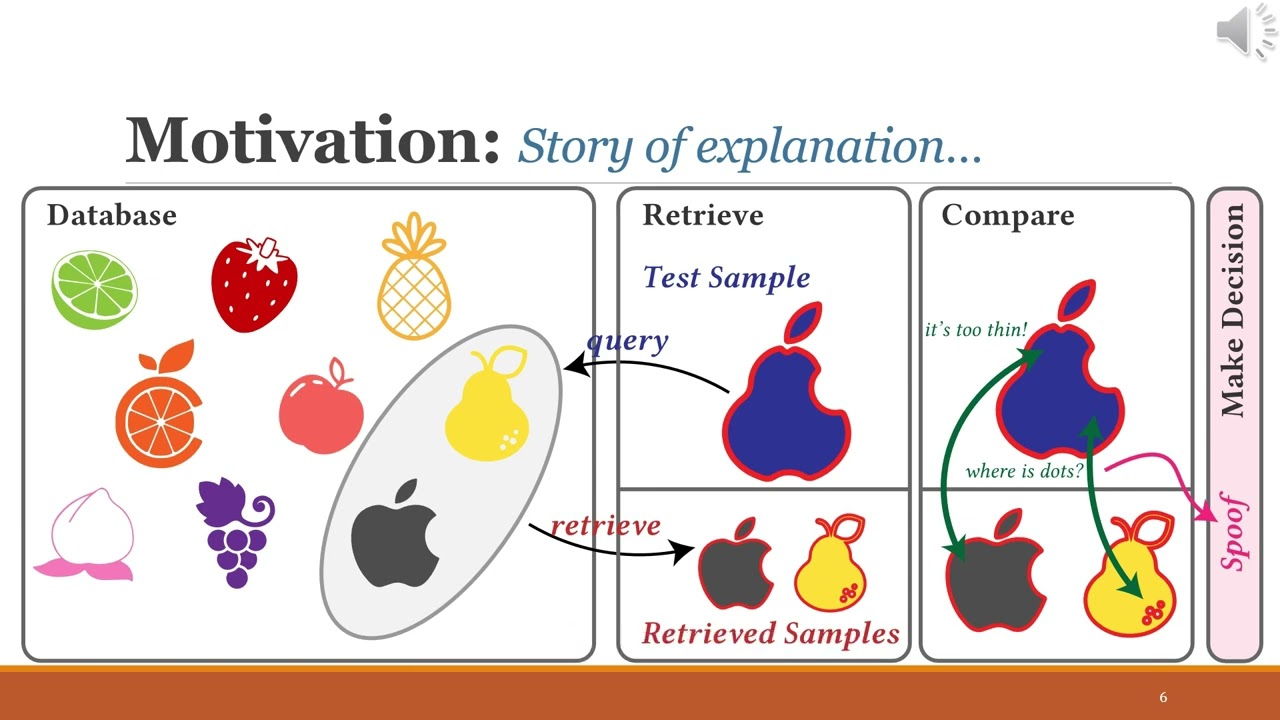 Motivation: Story of explanation…

Database

query

retrieve

Retrieve

Test Sample

Retrieved Samples

Compare

it's too thin!

where is dots?

Make Decision

Spoof

6